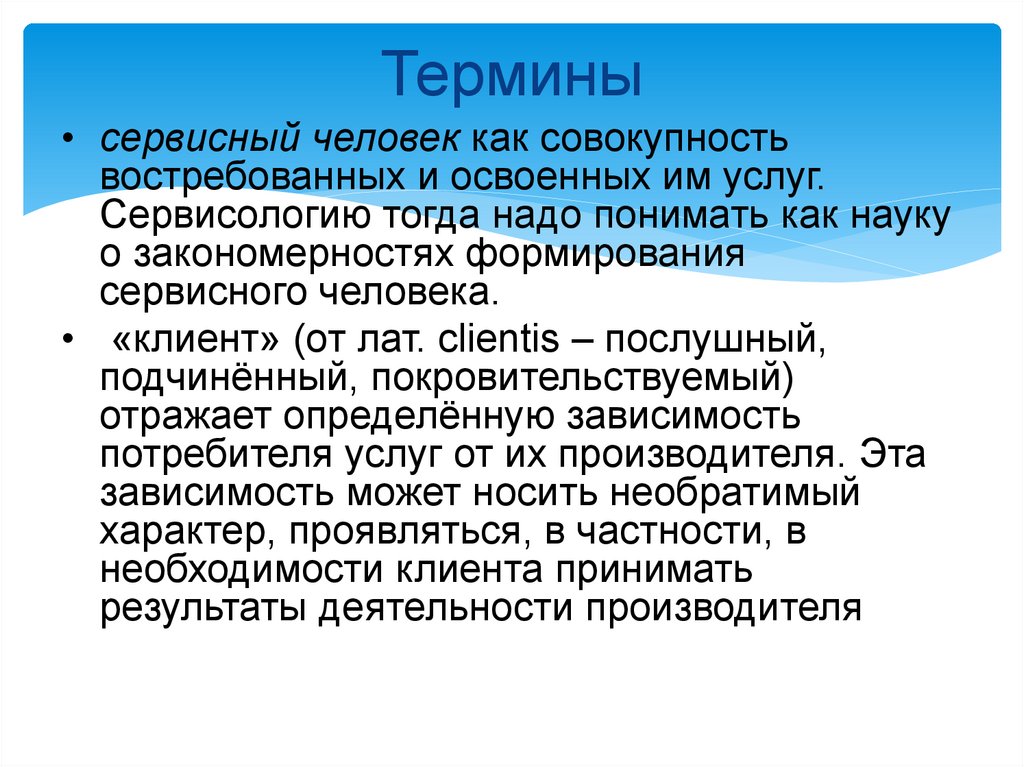 Термины

• сервисный человек как совокупность востребованных и освоенных им услуг. Сервисологию тогда надо понимать как науку о закономерностях формирования сервисного человека.

• «клиент» (от лат. clientis – послушный, подчинённый, покровительствуемый) отражает определённую зависимость потребителя услуг от их производителя. Эта зависимость может носить необратимый характер, проявляться, в частности, в необходимости клиента принимать результаты деятельности производителя